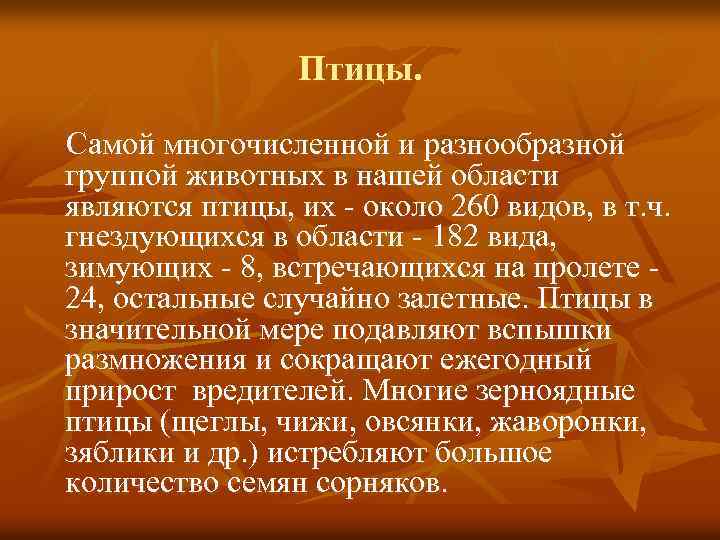 Птицы.

Самой многочисленной и разнообразной группой животных в нашей области являются птицы, их - около 260 видов, в т.ч. гнездующихся в области - 182 вида, зимующих - 8, встречающихся на пролете - 24, остальные случайно залетные. Птицы в значительной мере подавляют вспышки размножения и сокращают ежегодный прирост  вредителей. Многие зерноядные птицы (щеглы, чижи, овсянки, жаворонки, зяблики и др.) истребляют большое количество семян сорняков.